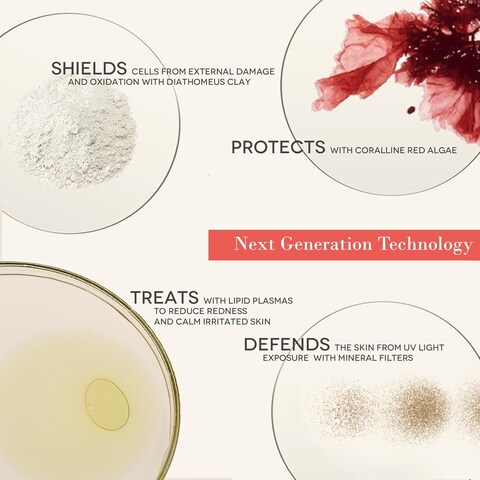 SHIELDS CELLS FROM EXTERNAL DAMAGE AND OXIDATION WITH DIATHOMEUS CLAY

PROTECTS WITH CORALLINE RED ALGAE

Next Generation Technology

TREATS WITH LIPID PLASMAS TO REDUCE REDNESS AND CALM IRRITATED SKIN

DEFENDS THE SKIN FROM UV LIGHT EXPOSURE WITH MINERAL FILTERS